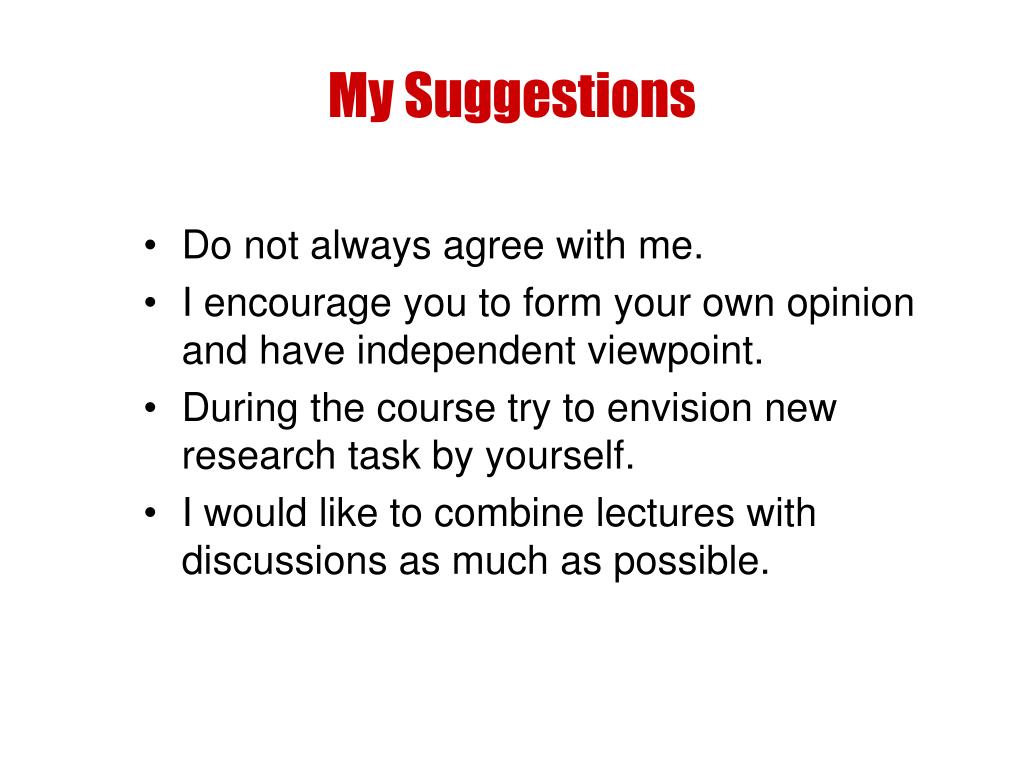 My Suggestions

• Do not always agree with me.
• I encourage you to form your own opinion and have independent viewpoint.
• During the course try to envision new research task by yourself.
• I would like to combine lectures with discussions as much as possible.